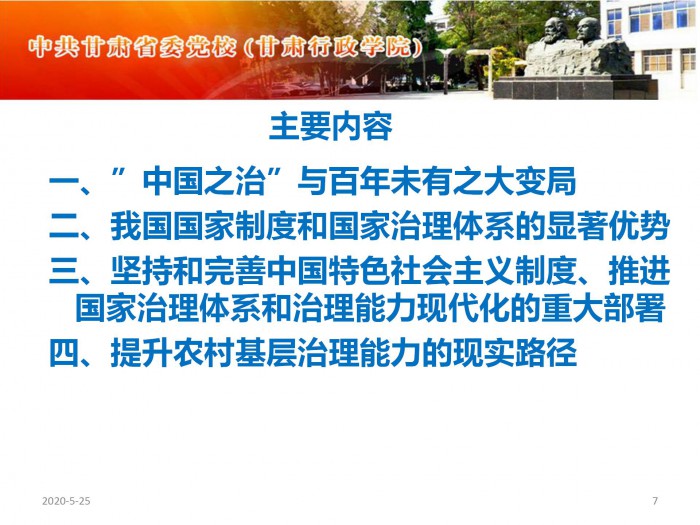 中共甘肃省委党校（甘肃行政学院）

主要内容

一、”中国之治”与百年未有之大变局

二、我国国家制度和国家治理体系的显著优势

三、坚持和完善中国特色社会主义制度、推进国家治理体系和治理能力现代化的重大部署

四、提升农村基层治理能力的现实路径

2020-5-25

7